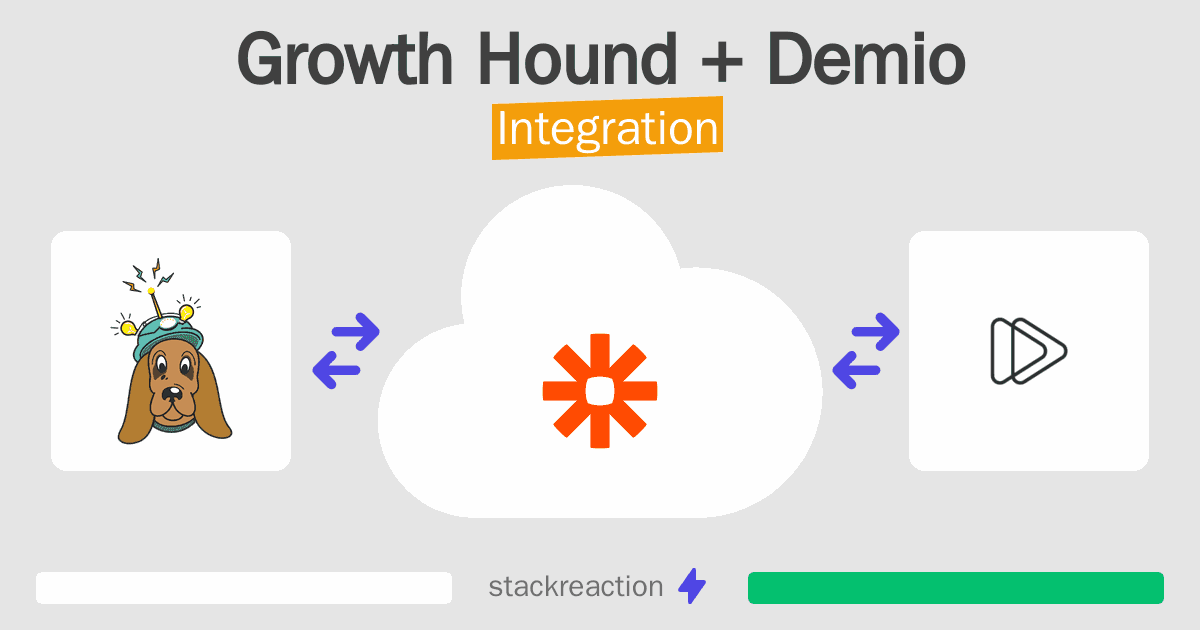 Growth Hound + Demio
Integration

stackreaction